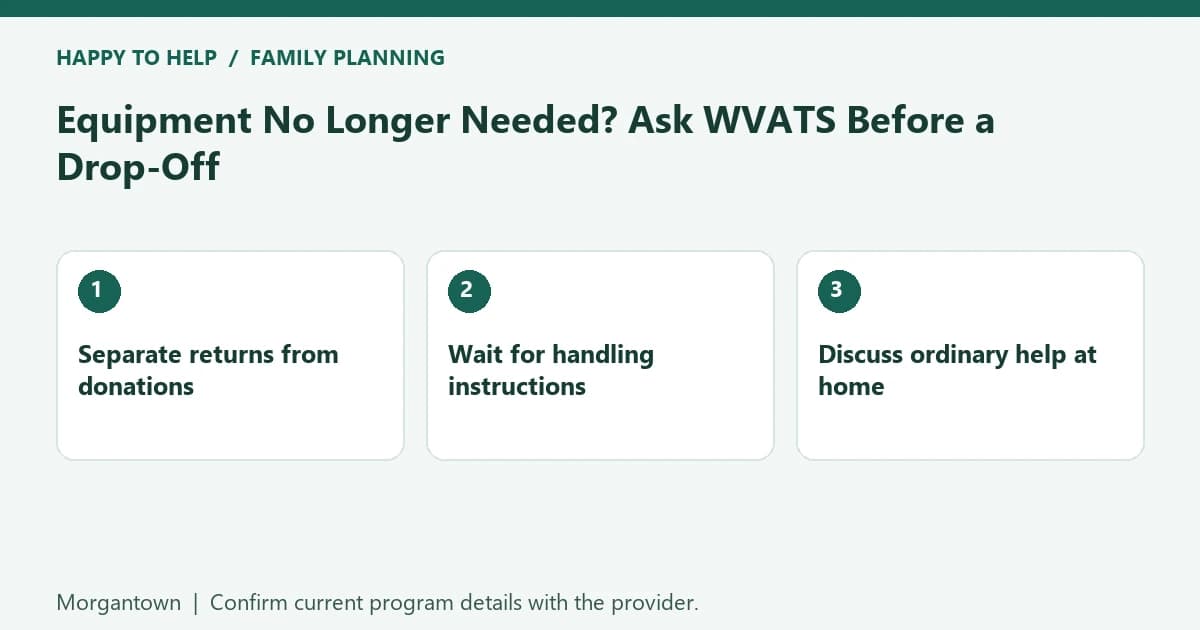 HAPPY TO HELP / FAMILY PLANNING

Equipment No Longer Needed? Ask WVATS Before a Drop-Off

1

Separate returns from donations

2

Wait for handling instructions

3

Discuss ordinary help at home

Morgantown | Confirm current program details with the provider.